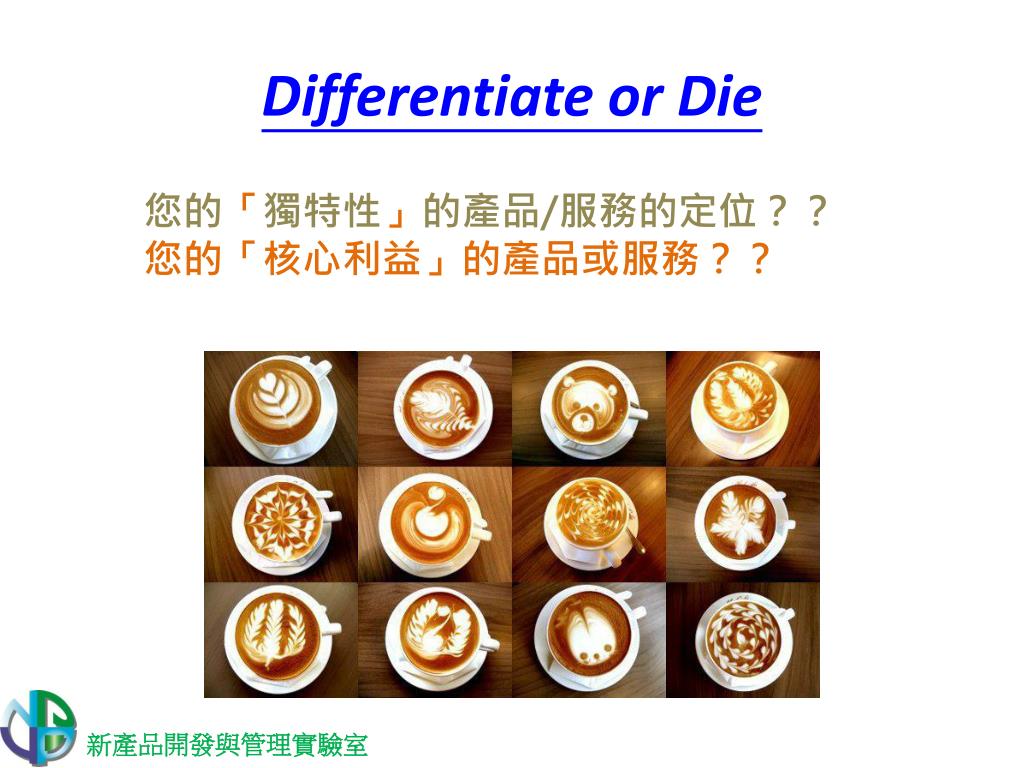 Differentiate or Die

您的「獨特性」的產品/服務的定位？？
您的「核心利益」的產品或服務？？

新產品開發與管理實驗室